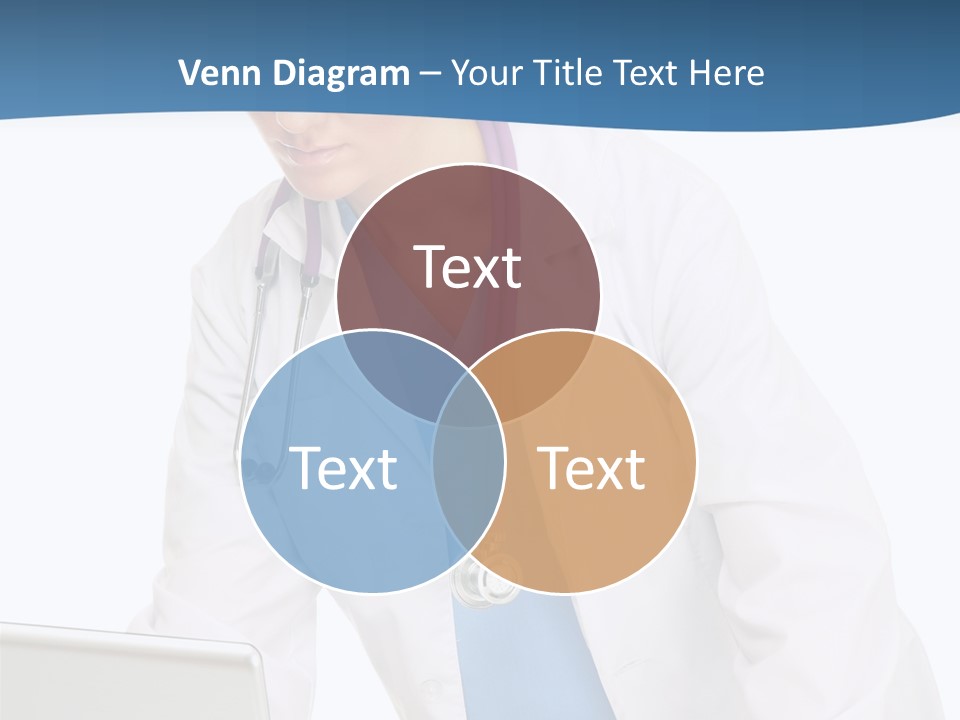 Venn Diagram – Your Title Text Here

Text

Text

Text